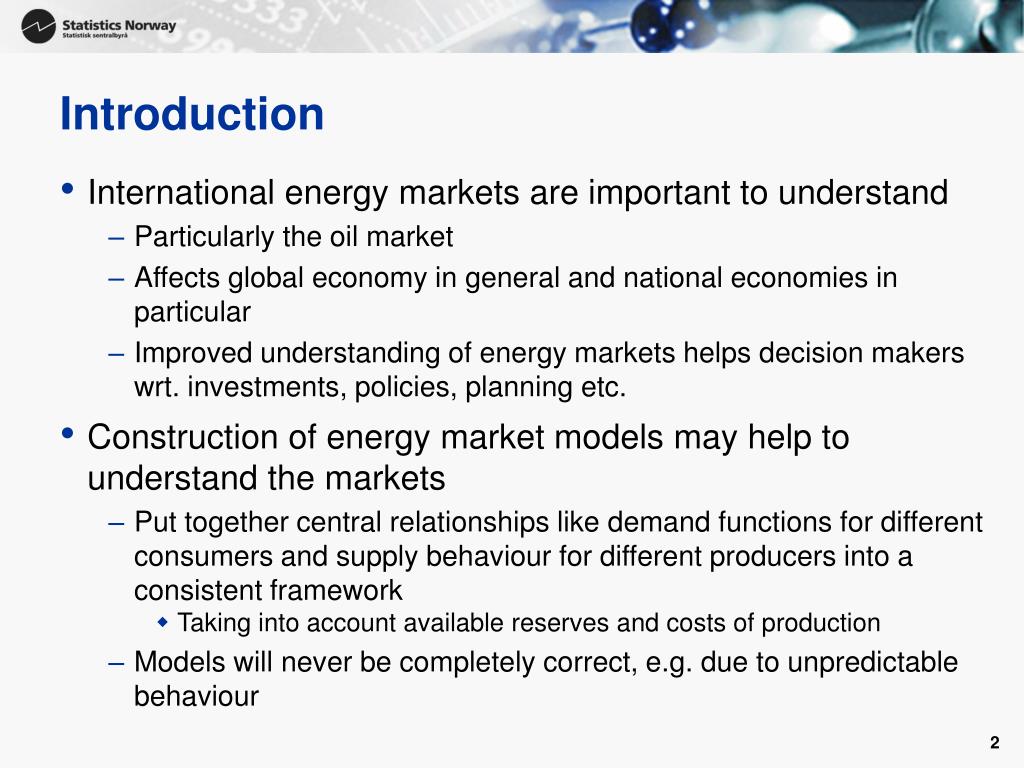 Statistics Norway
Statistisk sentralbyrå

Introduction

• International energy markets are important to understand
– Particularly the oil market
– Affects global economy in general and national economies in particular
– Improved understanding of energy markets helps decision makers wrt. investments, policies, planning etc.

• Construction of energy market models may help to understand the markets
– Put together central relationships like demand functions for different consumers and supply behaviour for different producers into a consistent framework
◆ Taking into account available reserves and costs of production
– Models will never be completely correct, e.g. due to unpredictable behaviour

2